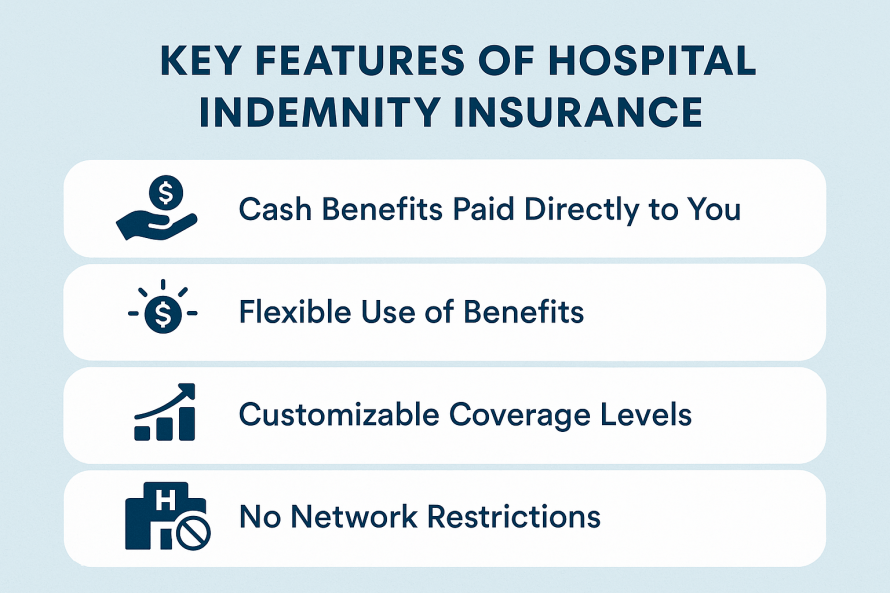 KEY FEATURES OF HOSPITAL INDEMNITY INSURANCE

$ Cash Benefits Paid Directly to You

$ Flexible Use of Benefits

Customizable Coverage Levels

H No Network Restrictions